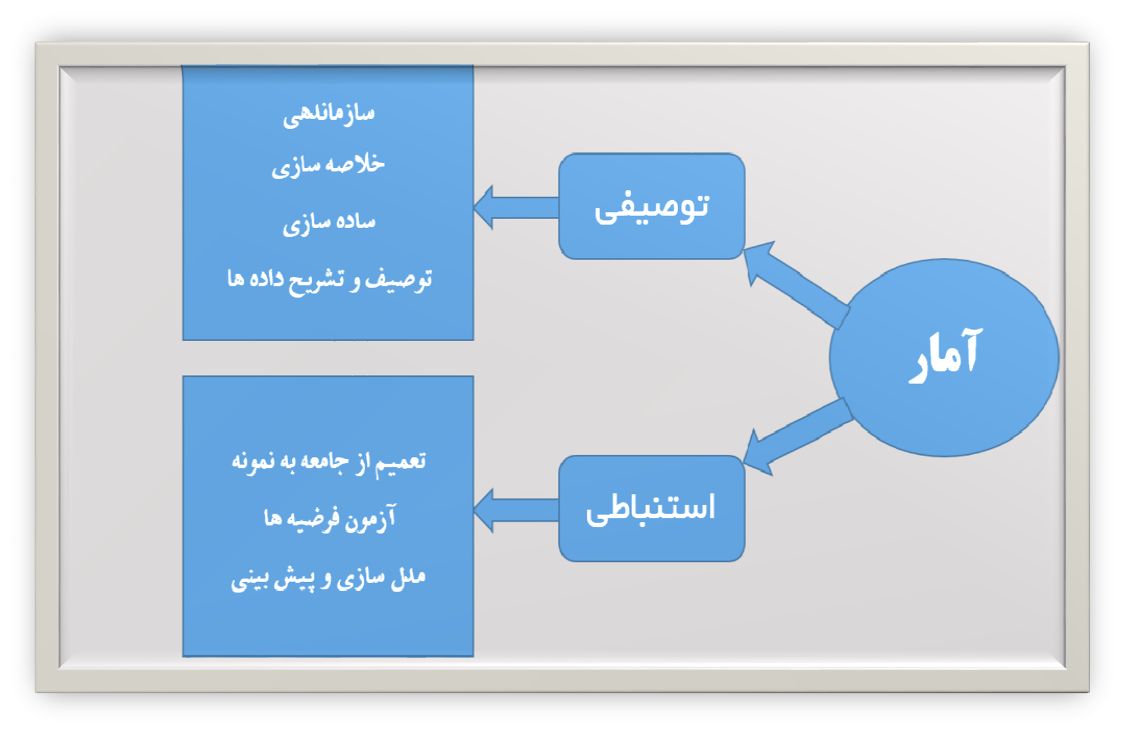 آمار

توصیفی

سازماندهی
خلاصه سازی
ساده سازی
توصیف و تشریح داده ها

استنباطی

تعمیم از جامعه به نمونه
آزمون فرضیه ها
مدل سازی و پیش بینی